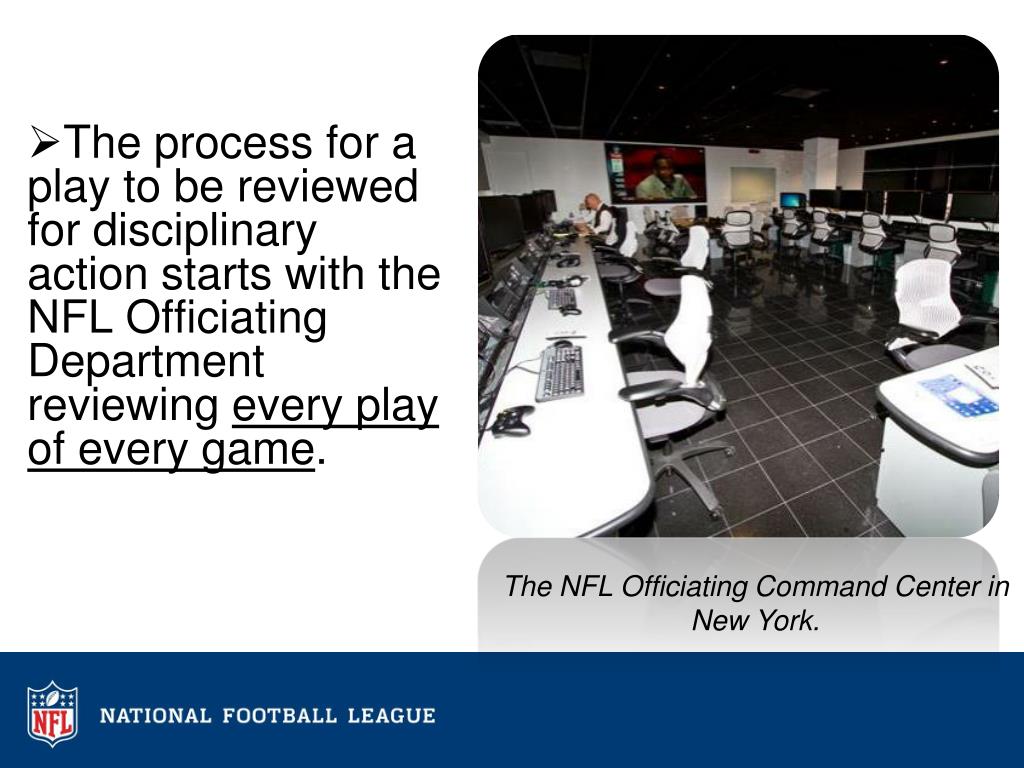 ➢The process for a play to be reviewed for disciplinary action starts with the NFL Officiating Department reviewing every play of every game.

The NFL Officiating Command Center in New York.

NFL

NATIONAL FOOTBALL LEAGUE